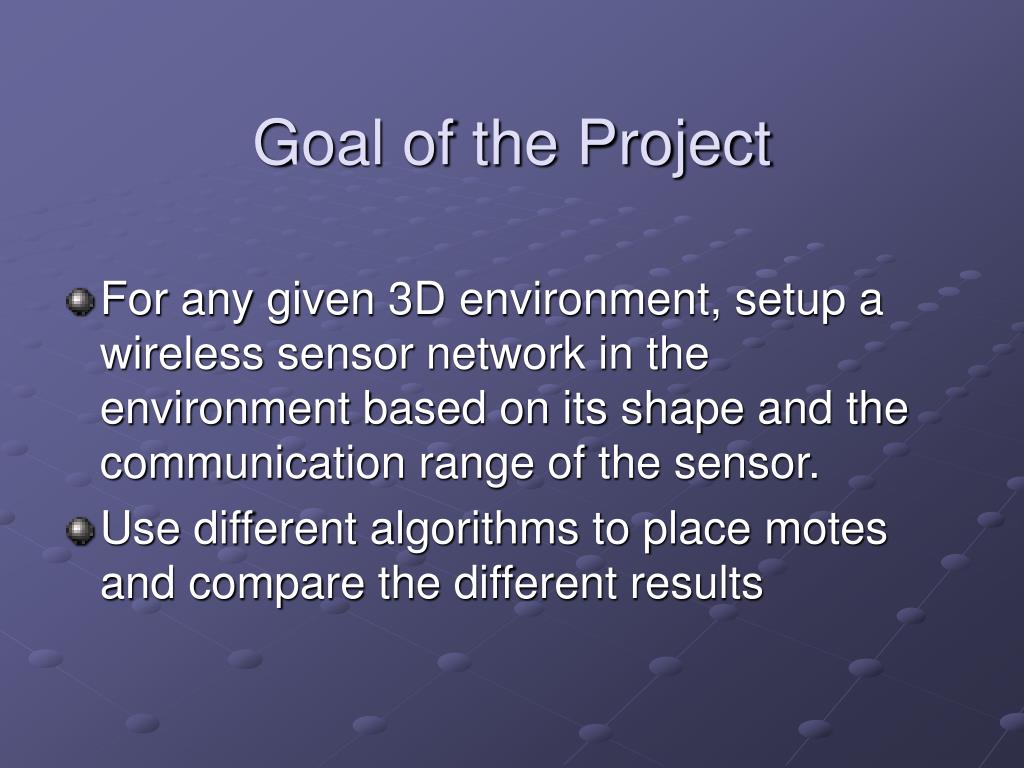 Goal of the Project

For any given 3D environment, setup a wireless sensor network in the environment based on its shape and the communication range of the sensor.

Use different algorithms to place motes and compare the different results